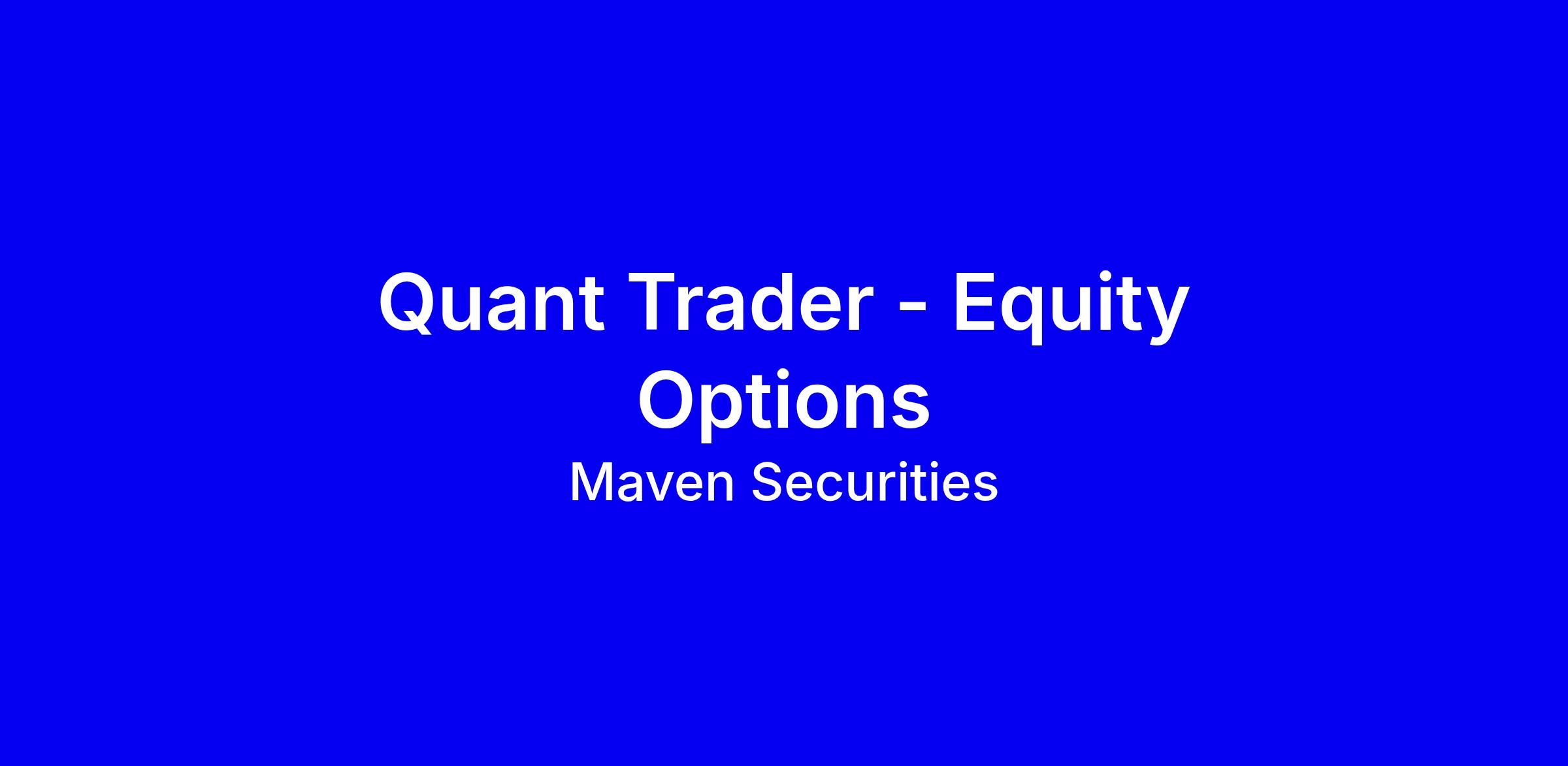 Quant Trader - Equity Options

Maven Securities